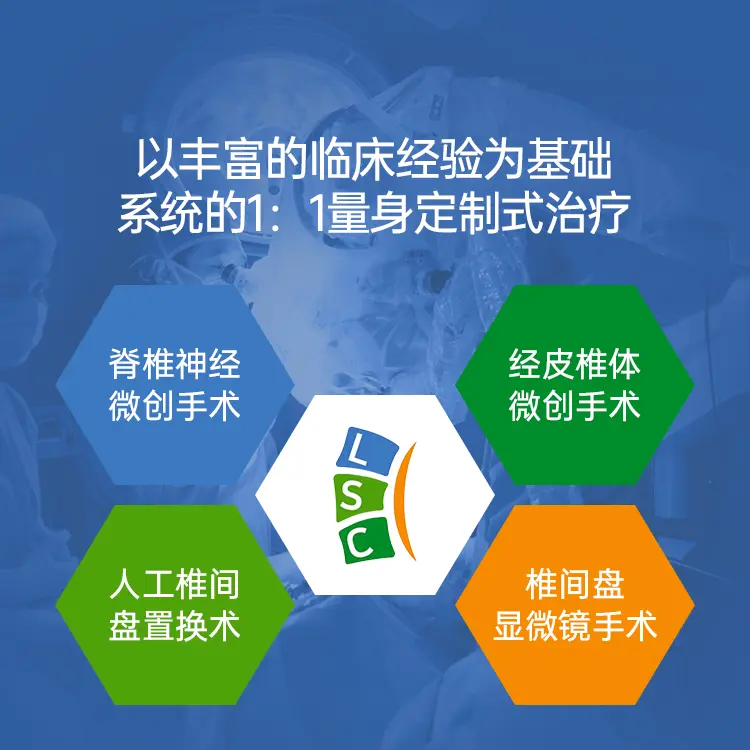 以丰富的临床经验为基础
系统的1：1量身定制式治疗

脊椎神经
微创手术

经皮椎体
微创手术

L
S
C

人工椎间
盘置换术

椎间盘
显微镜手术